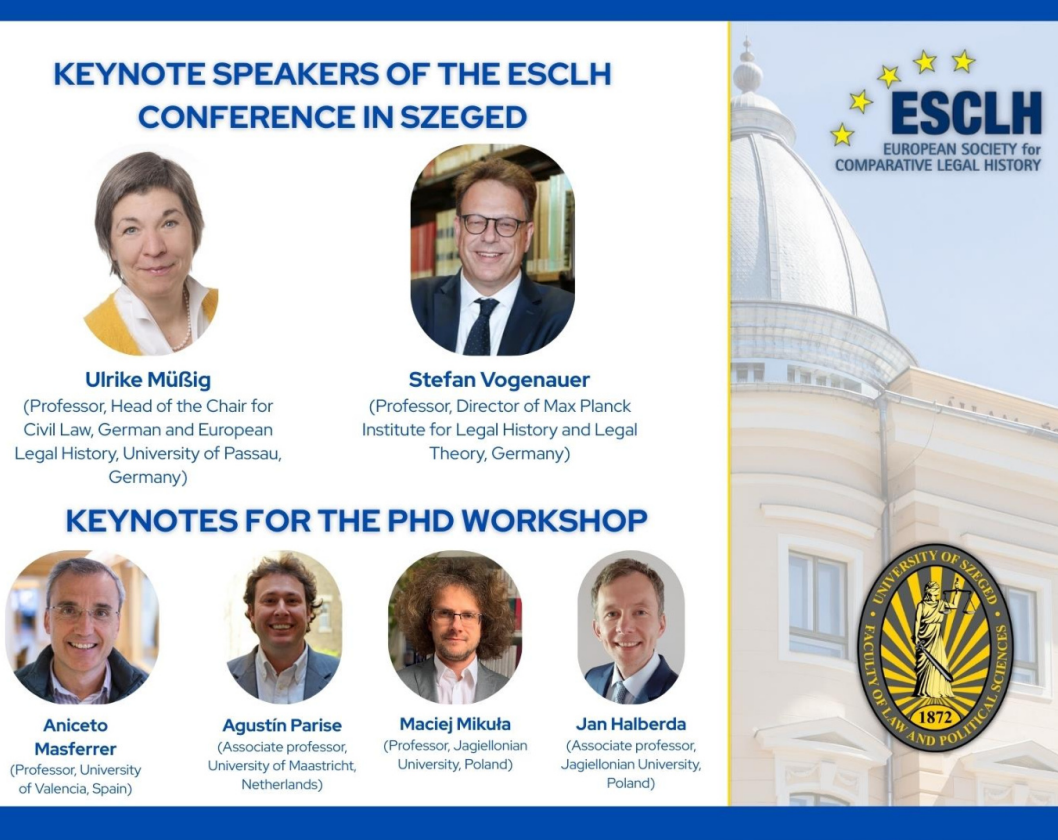 KEYNOTE SPEAKERS OF THE ESCLH CONFERENCE IN SZEGED

Ulrike Müßig
(Professor, Head of the Chair for Civil Law, German and European Legal History, University of Passau, Germany)

Stefan Vogenauer
(Professor, Director of Max Planck Institute for Legal History and Legal Theory, Germany)

KEYNOTES FOR THE PHD WORKSHOP

Aniceto Masferrer
(Professor, University of Valencia, Spain)

Agustín Parise
(Associate professor, University of Maastricht, Netherlands)

Maciej Mikuła
(Professor, Jagiellonian University, Poland)

Jan Halberda
(Associate professor, Jagiellonian University, Poland)

ESCLH
EUROPEAN SOCIETY for COMPARATIVE LEGAL HISTORY

UNIVERSITY OF SZEGED
FACULTY OF LAW AND POLITICAL SCIENCES
1872